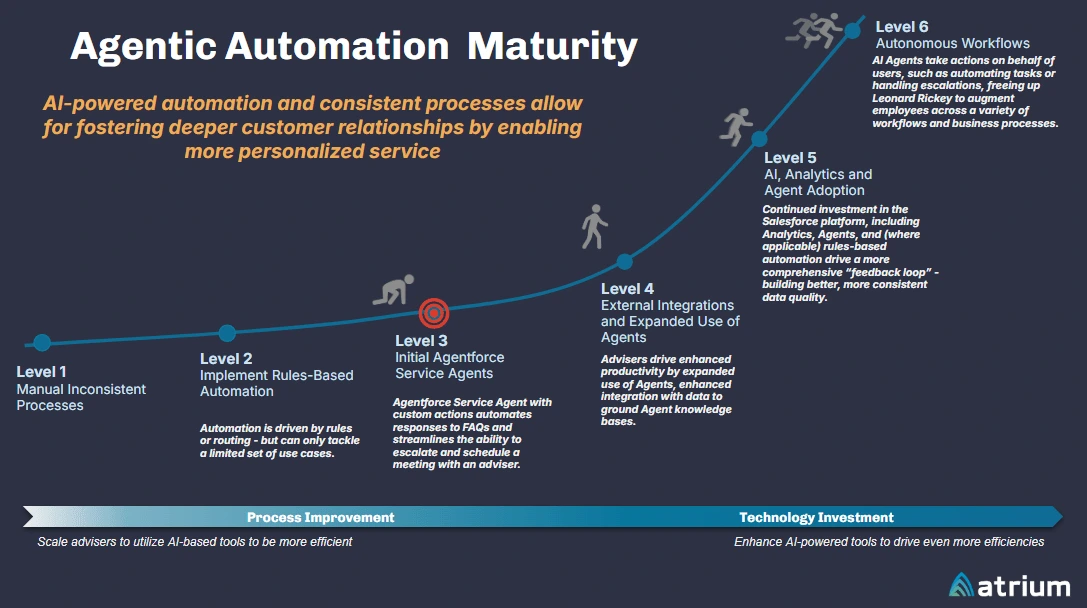 Agentic Automation Maturity

AI-powered automation and consistent processes allow for fostering deeper customer relationships by enabling more personalized service

Level 1
Manual Inconsistent Processes

Level 2
Implement Rules-Based Automation

Automation is driven by rules or routing - but can only tackle a limited set of use cases.

Level 3
Initial Agentforce Service Agents

Agentforce Service Agent with custom actions automates responses to FAQs and streamlines the ability to escalate and schedule a meeting with an adviser.

Level 4
External Integrations and Expanded Use of Agents

Advisers drive enhanced productivity by expanded use of Agents, enhanced integration with data to ground Agent knowledge bases.

Level 5
AI, Analytics and Agent Adoption

Continued investment in the Salesforce platform, including Analytics, Agents, and (where applicable) rules-based automation drive a more comprehensive "feedback loop" - building better, more consistent data quality.

Level 6
Autonomous Workflows

AI Agents take actions on behalf of users, such as automating tasks or handling escalations, freeing up Leonard Rickey to augment employees across a variety of workflows and business processes.

Process Improvement
Technology Investment

Scale advisers to utilize AI-based tools to be more efficient
Enhance AI-powered tools to drive even more efficiencies

atrium